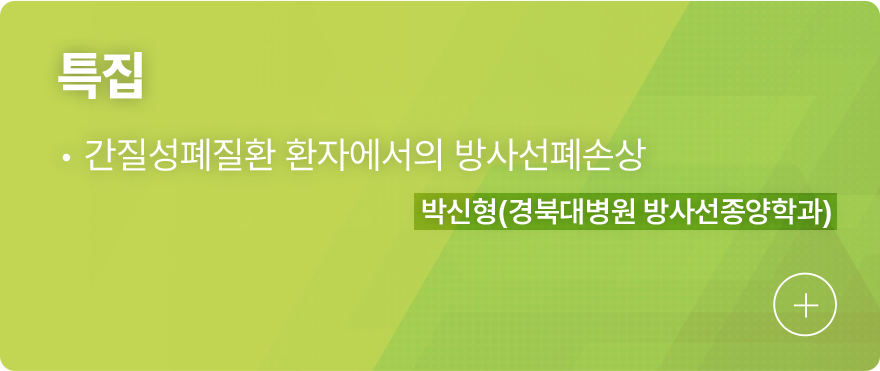 특집

• 간질성폐질환 환자에서의 방사선폐손상

박신형(경북대병원 방사선종양학과)

+